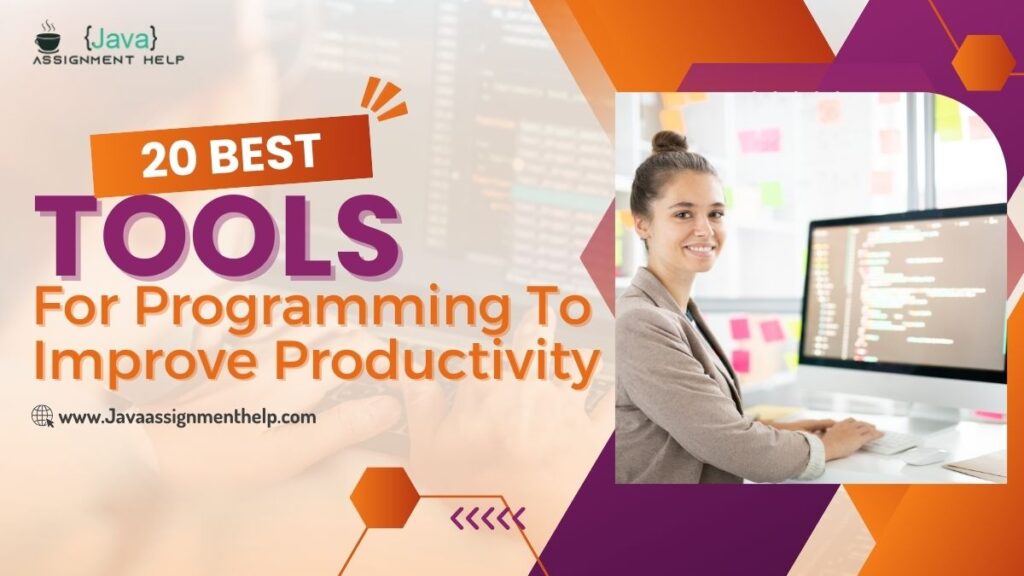 {Java}
ASSIGNMENT HELP

20 BEST
TOOLS
For Programming To Improve Productivity

www.Javaassignmenthelp.com